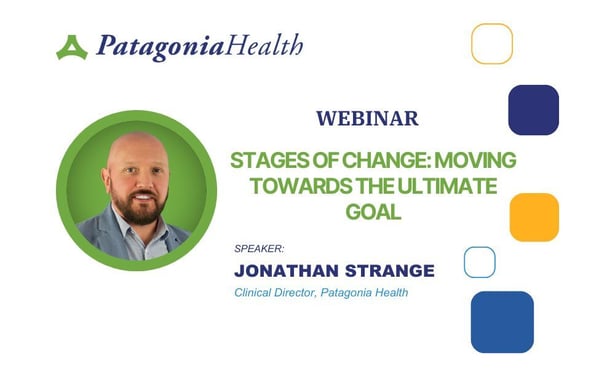 PatagoniaHealth

WEBINAR

STAGES OF CHANGE: MOVING TOWARDS THE ULTIMATE GOAL

SPEAKER:

JONATHAN STRANGE

Clinical Director, Patagonia Health